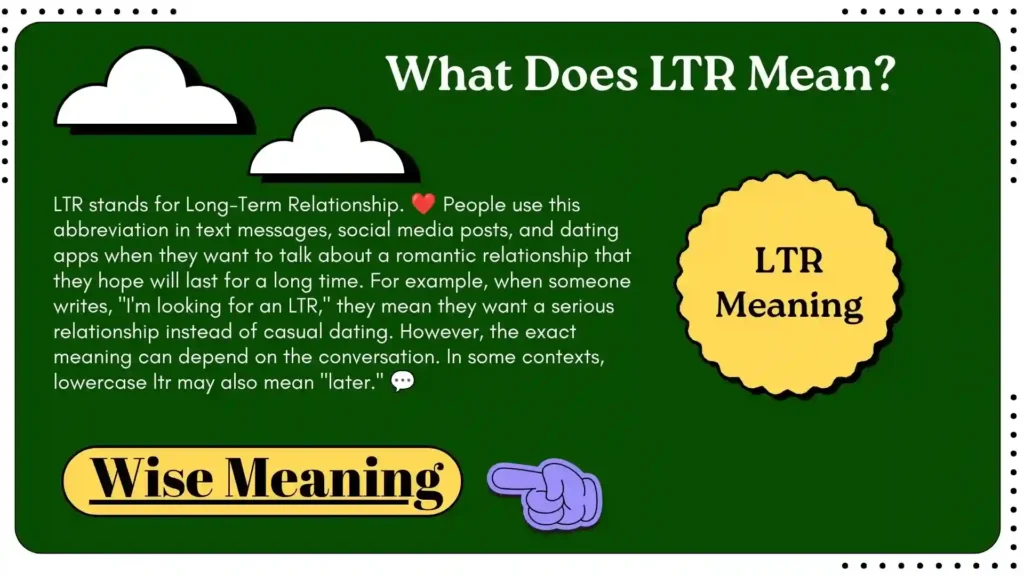 What Does LTR Mean?

LTR stands for Long-Term Relationship. ❤️ People use this abbreviation in text messages, social media posts, and dating apps when they want to talk about a romantic relationship that they hope will last for a long time. For example, when someone writes, "I'm looking for an LTR," they mean they want a serious relationship instead of casual dating. However, the exact meaning can depend on the conversation. In some contexts, lowercase ltr may also mean "later." 💬

LTR
Meaning

Wise Meaning